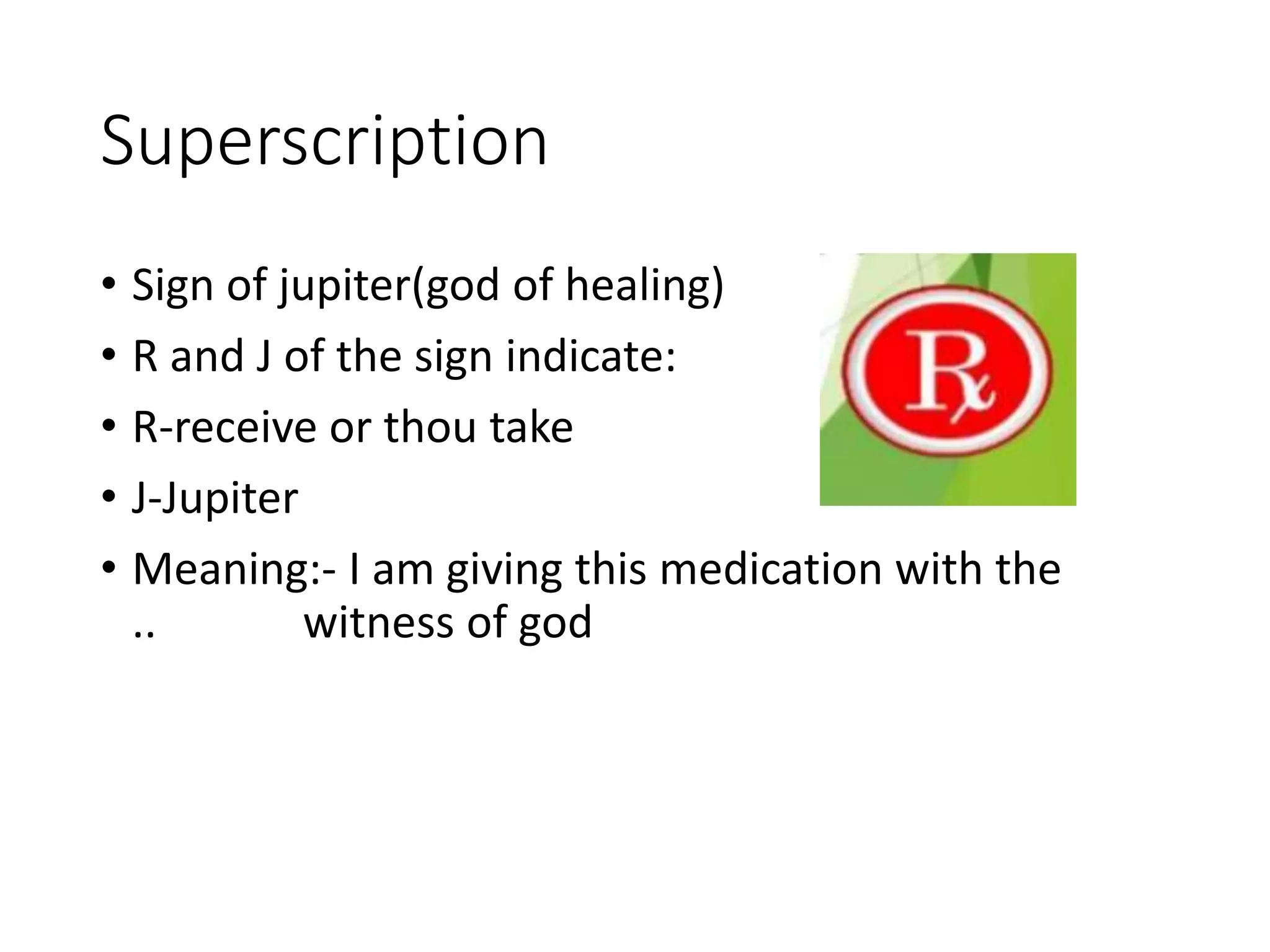 Superscription

• Sign of jupiter(god of healing)
• R and J of the sign indicate:
• R-receive or thou take
• J-Jupiter
• Meaning:- I am giving this medication with the .. witness of god

Rx